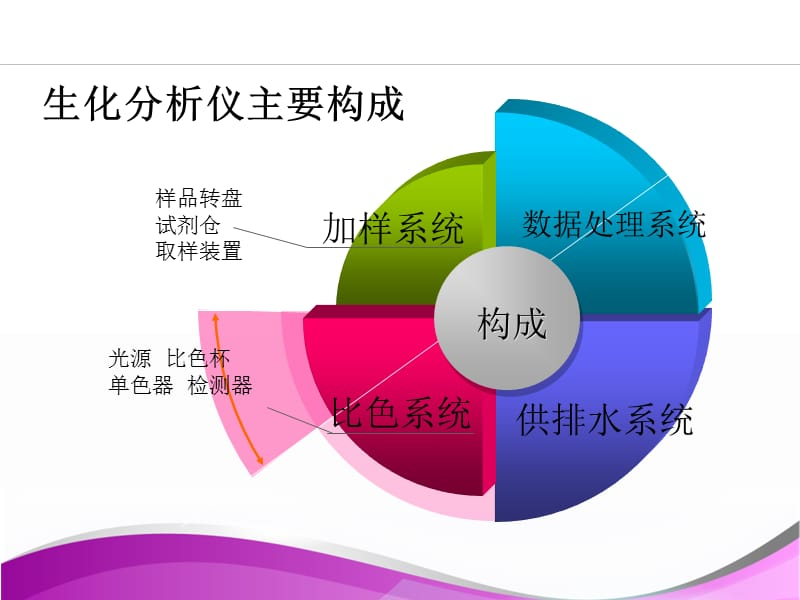 生化分析仪主要构成

样品转盘
试剂仓
取样装置

加样系统

数据处理系统

构成

光源 比色杯
单色器 检测器

比色系统

供排水系统